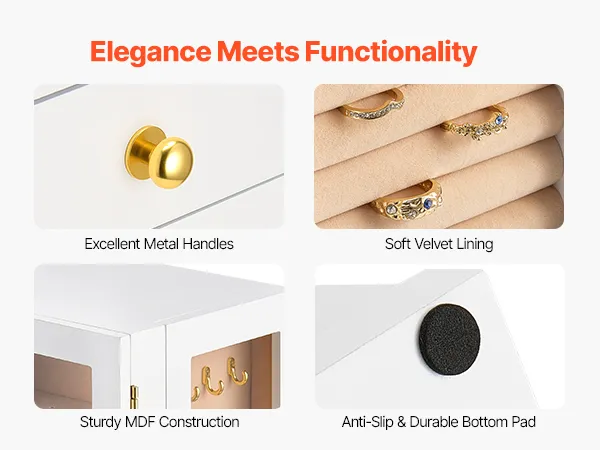 Elegance Meets Functionality

Excellent Metal Handles

Soft Velvet Lining

Sturdy MDF Construction

Anti-Slip & Durable Bottom Pad